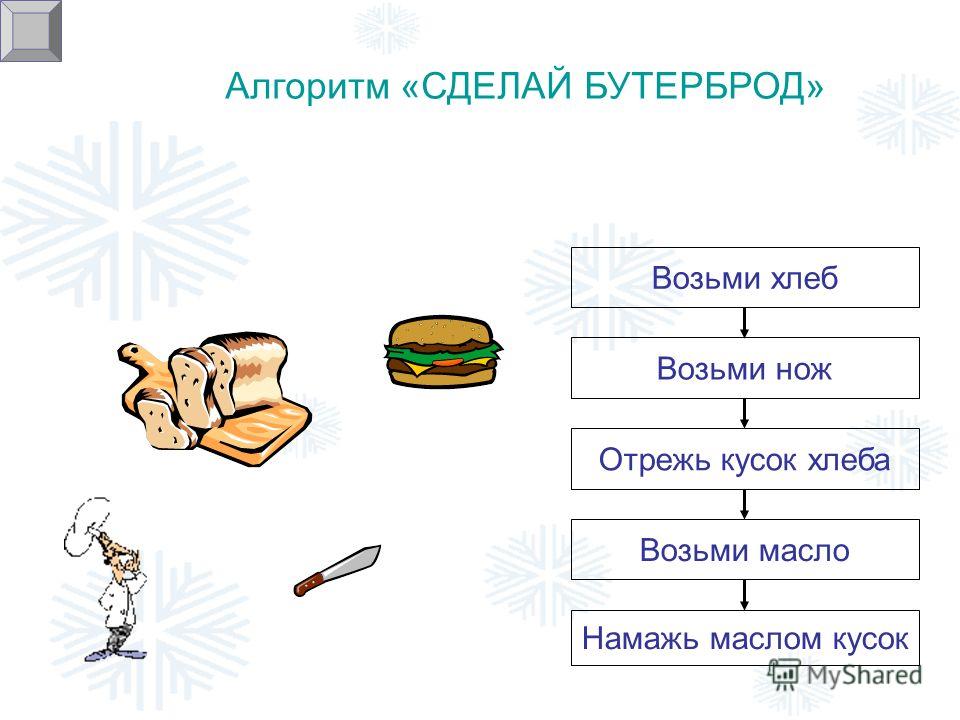 Алгоритм «СДЕЛАЙ БУТЕРБРОД»

Возьми хлеб

Возьми нож

Отрежь кусок хлеба

Возьми масло

Намажь маслом кусок

MyShared